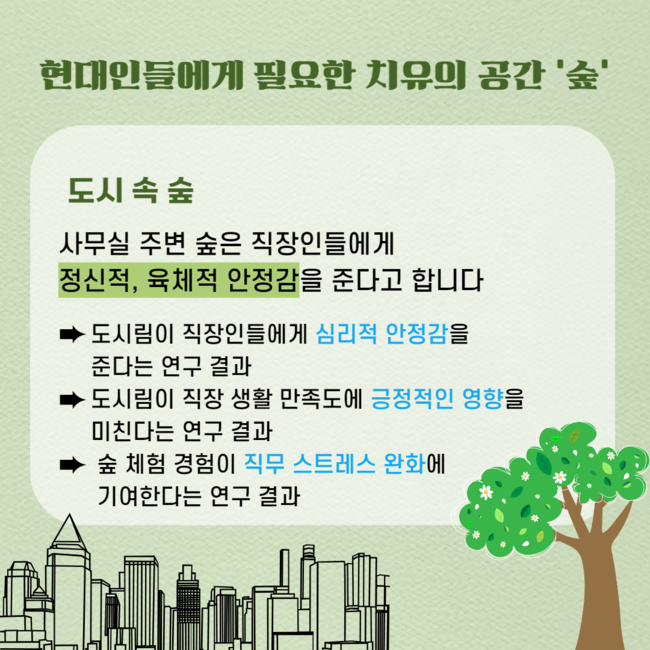 현대인들에게 필요한 치유의 공간 '숲'

도시 속 숲

사무실 주변 숲은 직장인들에게 정신적, 육체적 안정감을 준다고 합니다

➡ 도시림이 직장인들에게 심리적 안정감을 준다는 연구 결과

➡ 도시림이 직장 생활 만족도에 긍정적인 영향을 미친다는 연구 결과

➡ 숲 체험 경험이 직무 스트레스 완화에 기여한다는 연구 결과